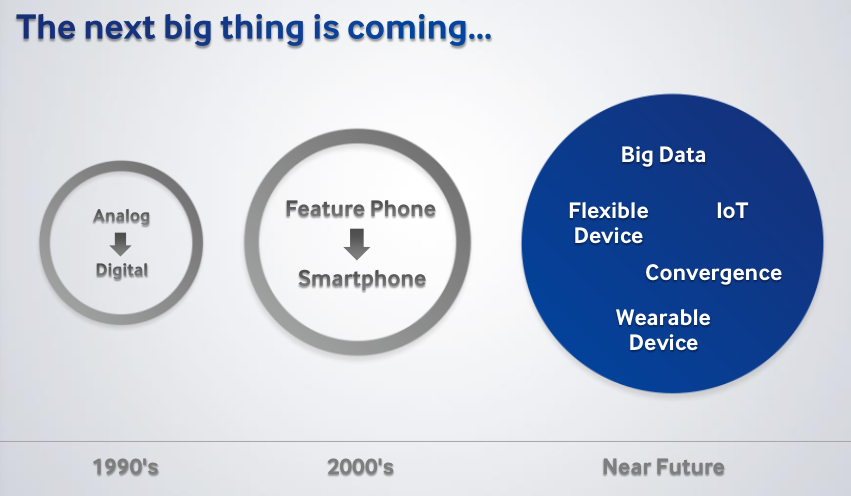 The next big thing is coming...

Analog
Digital

Feature Phone
Smartphone

Big Data
Flexible Device
IoT
Convergence
Wearable Device

1990's
2000's
Near Future